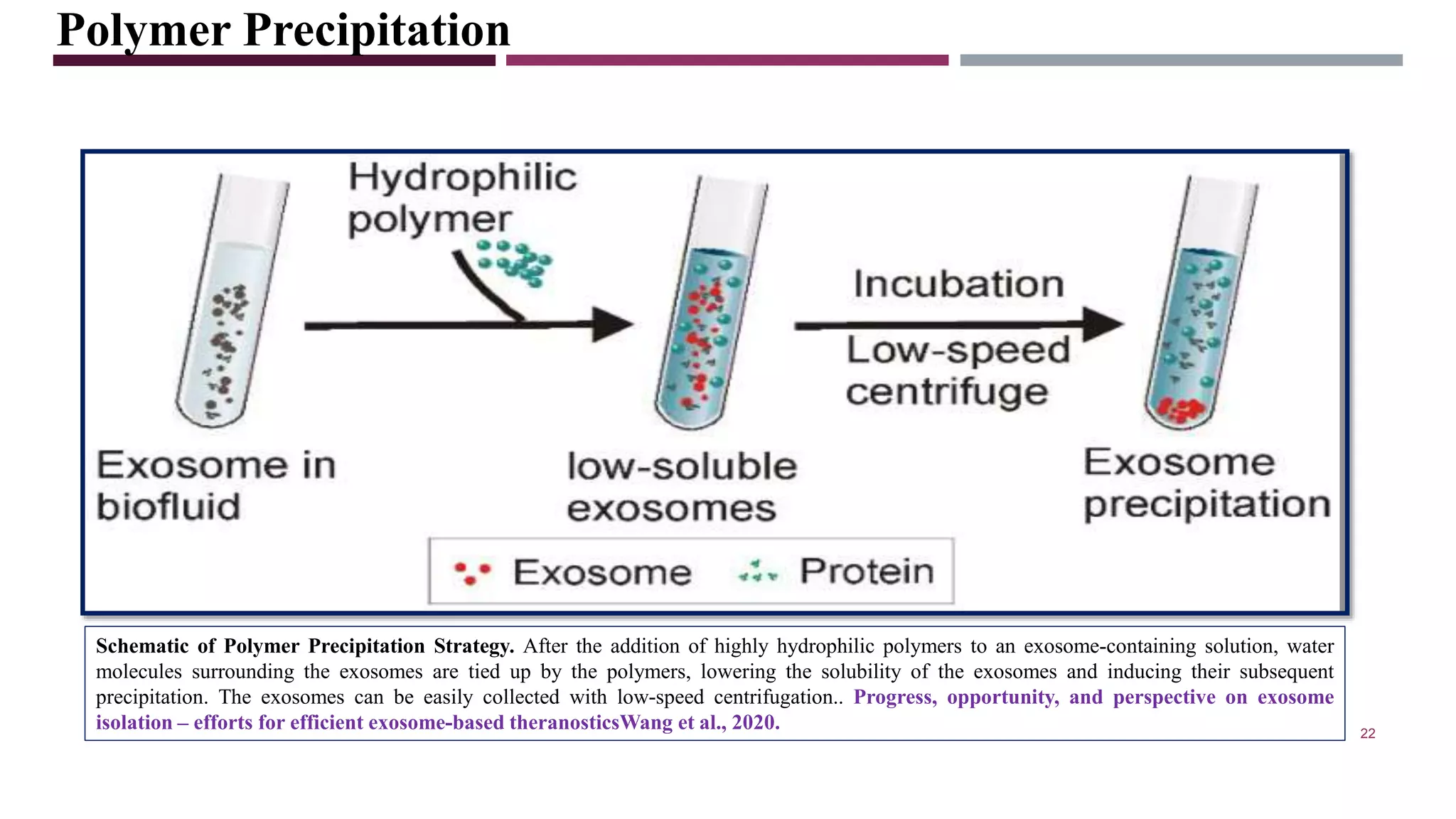 Polymer Precipitation

Hydrophilic polymer

Incubation

Low-speed centrifuge

Exosome in biofluid

low-soluble exosomes

Exosome precipitation

Exosome Protein

Schematic of Polymer Precipitation Strategy. After the addition of highly hydrophilic polymers to an exosome-containing solution, water molecules surrounding the exosomes are tied up by the polymers, lowering the solubility of the exosomes and inducing their subsequent precipitation. The exosomes can be easily collected with low-speed centrifugation.. Progress, opportunity, and perspective on exosome isolation – efforts for efficient exosome-based theranosticsWang et al., 2020.

22